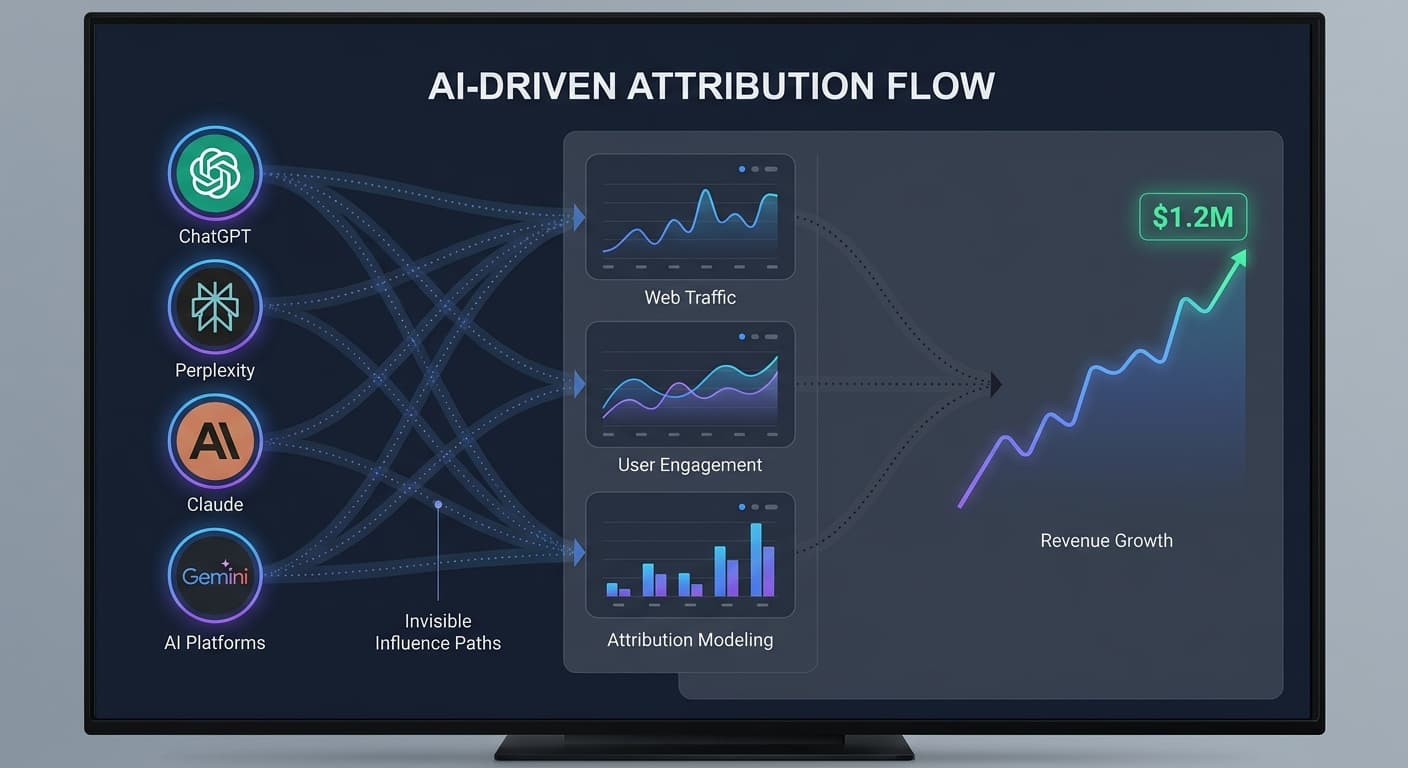 AI-DRIVEN ATTRIBUTION FLOW

ChatGPT

Perplexity

AI

Claude

Gemini

AI Platforms

Invisible Influence Paths

Web Traffic

User Engagement

Attribution Modeling

$1.2M

Revenue Growth